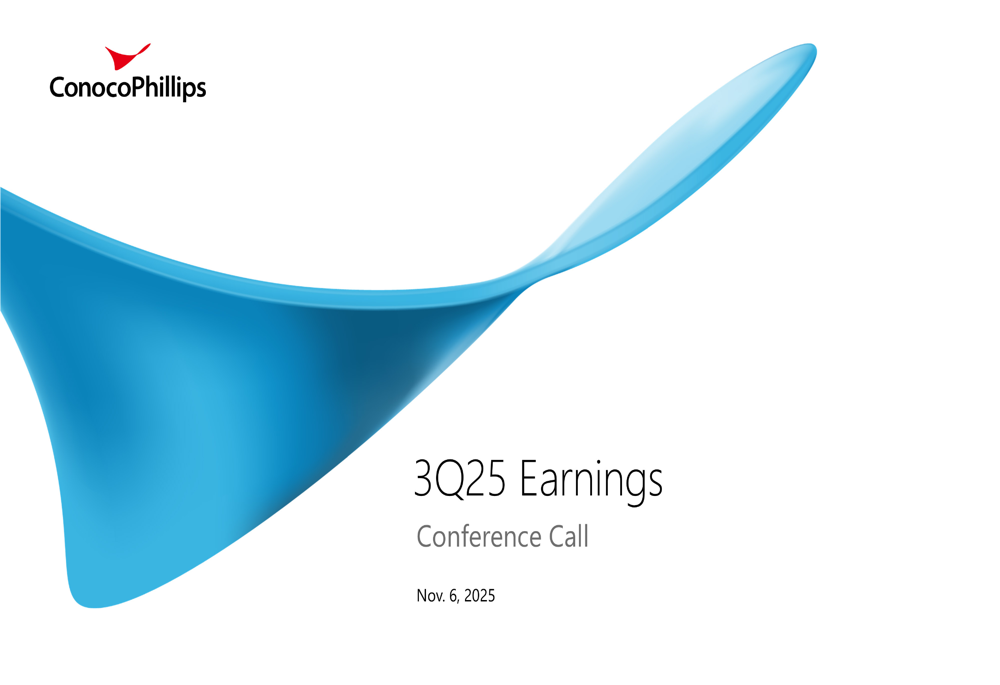 ConocoPhillips

3Q25 Earnings

Conference Call

Nov. 6, 2025